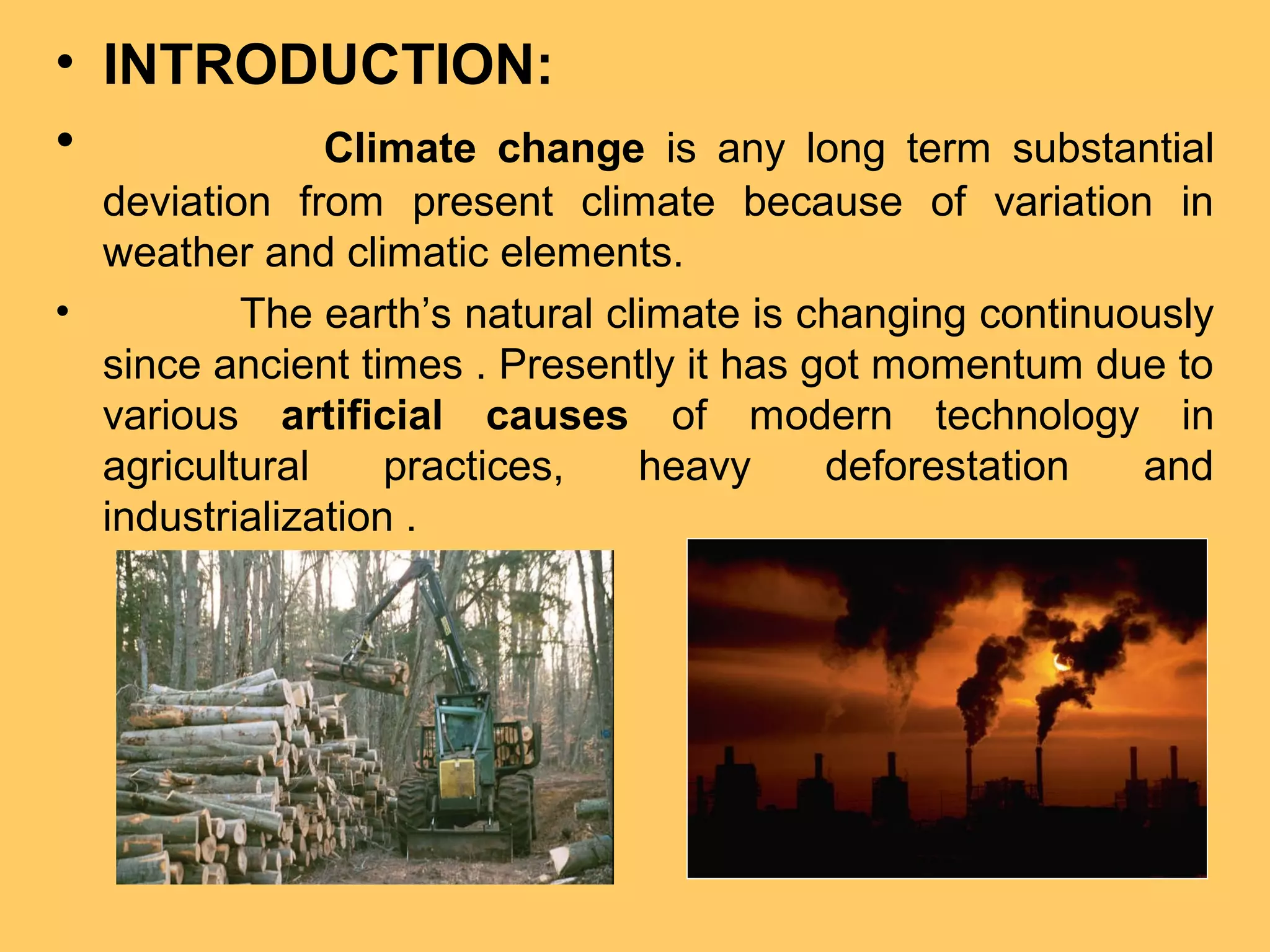 • INTRODUCTION:

• Climate change is any long term substantial deviation from present climate because of variation in weather and climatic elements.

• The earth's natural climate is changing continuously since ancient times . Presently it has got momentum due to various artificial causes of modern technology in agricultural practices, heavy deforestation and industrialization .